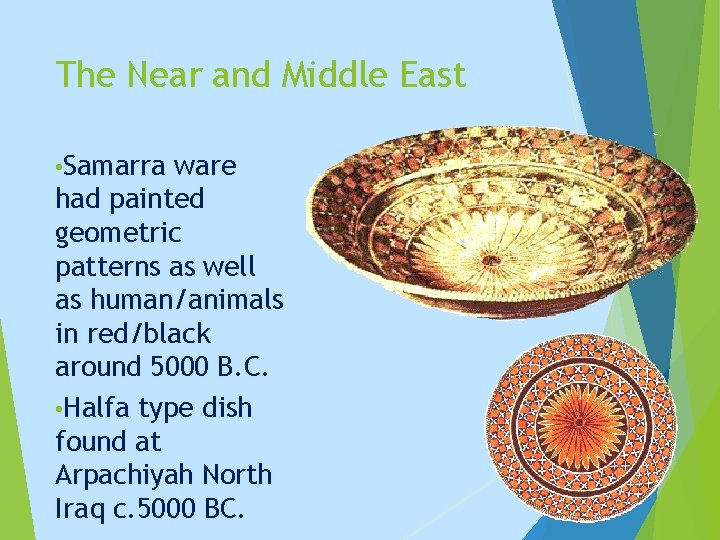 The Near and Middle East

•Samarra ware had painted geometric patterns as well as human/animals in red/black around 5000 B.C.

•Halfa type dish found at Arpachiyah North Iraq c.5000 BC.